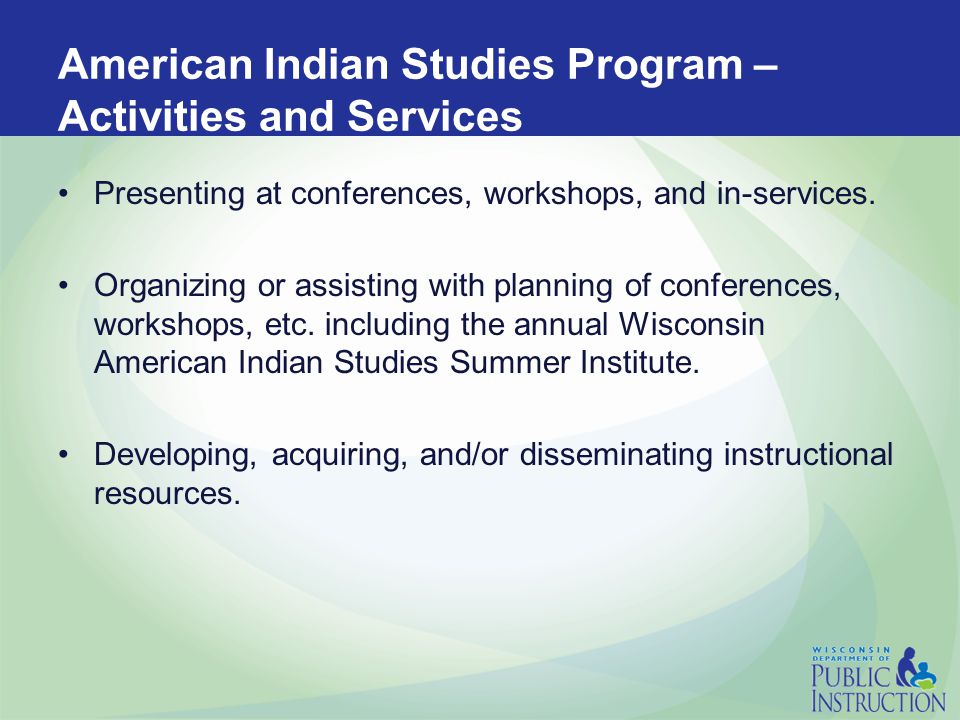 American Indian Studies Program – Activities and Services

• Presenting at conferences, workshops, and in-services.

• Organizing or assisting with planning of conferences, workshops, etc. including the annual Wisconsin American Indian Studies Summer Institute.

• Developing, acquiring, and/or disseminating instructional resources.

WISCONSIN DEPARTMENT OF PUBLIC INSTRUCTION